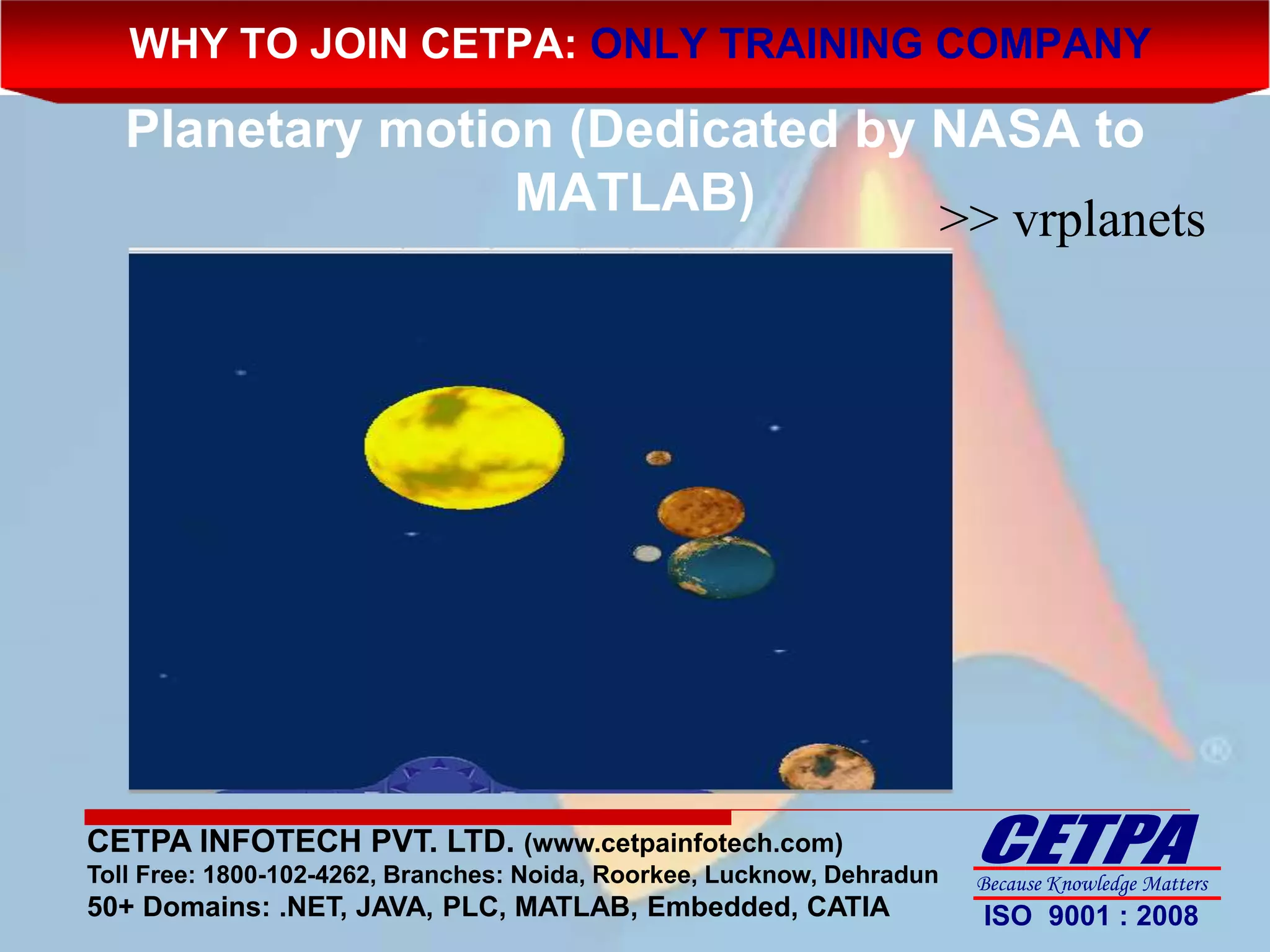 WHY TO JOIN CETPA: ONLY TRAINING COMPANY

Planetary motion (Dedicated by NASA to MATLAB)

>> vrplanets

CETPA INFOTECH PVT. LTD. (www.cetpainfotech.com)
Toll Free: 1800-102-4262, Branches: Noida, Roorkee, Lucknow, Dehradun
50+ Domains: .NET, JAVA, PLC, MATLAB, Embedded, CATIA

CETPA
Because Knowledge Matters
ISO 9001 : 2008